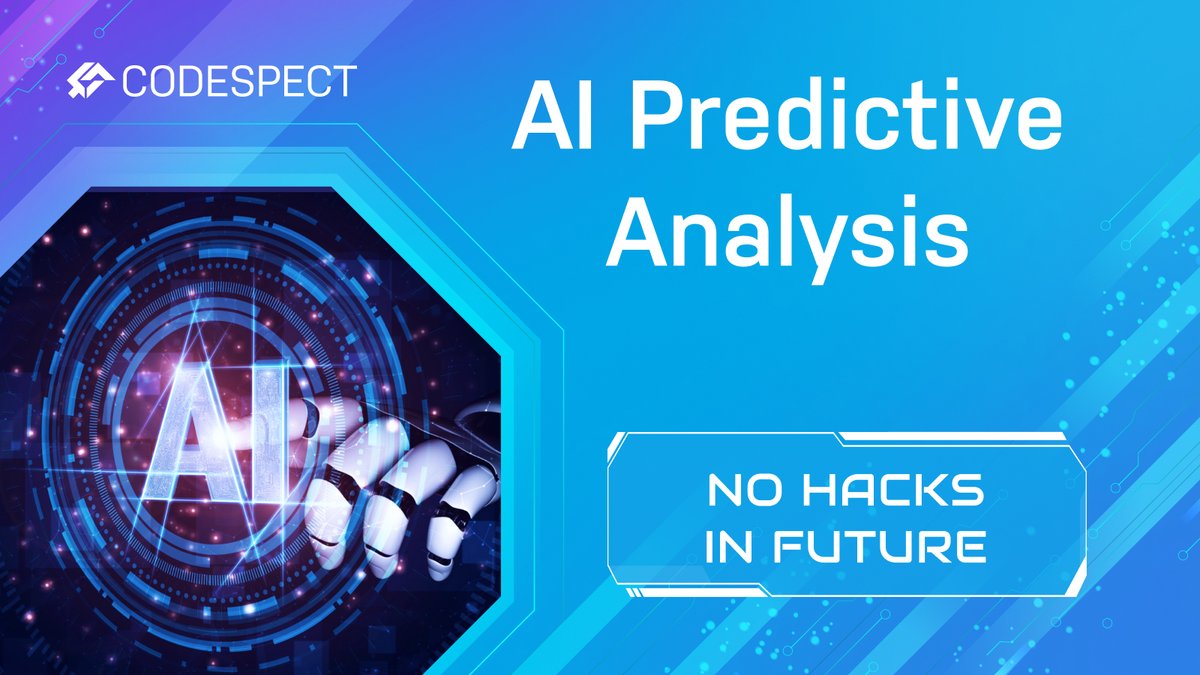 CODESPECT

AI Predictive Analysis

AI

NO HACKS IN FUTURE